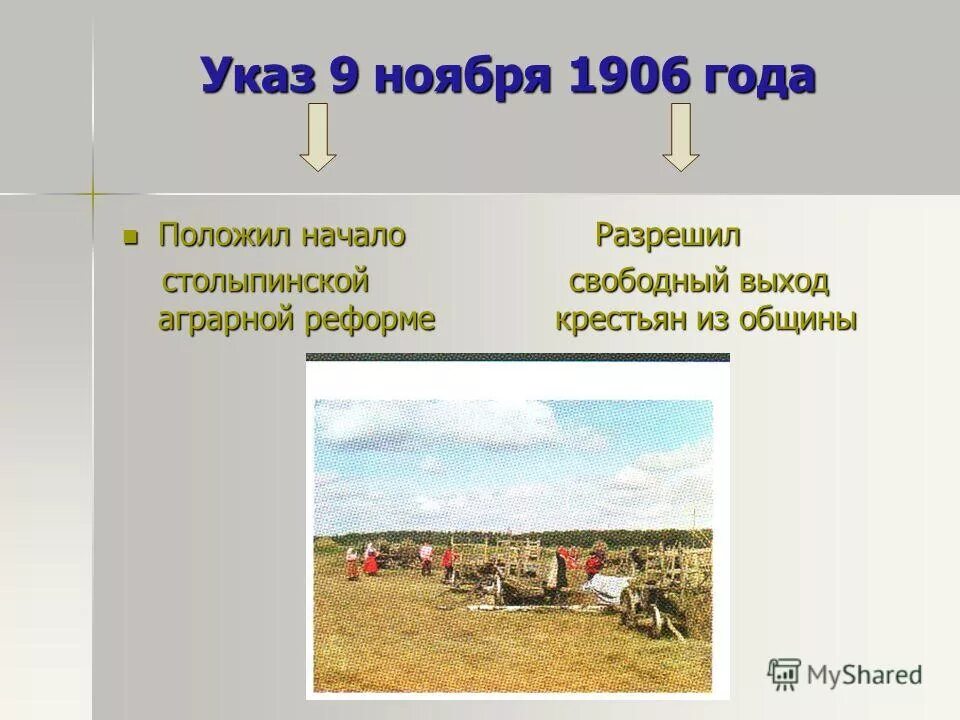 Указ 9 ноября 1906 года

Положил начало столыпинской аграрной реформе

Разрешил свободный выход крестьян из общины

MyShared